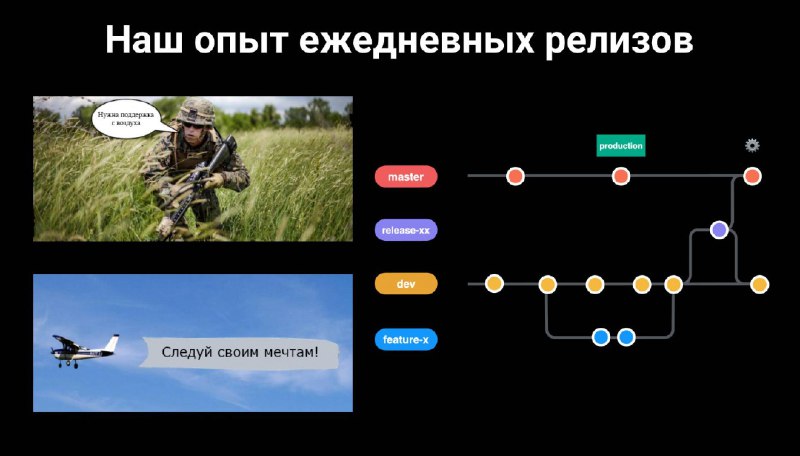 Наш опыт ежедневных релизов

Нужна поддержка с воздуха

Следуй своим мечтам!

production

master

release-xx

dev

feature-x